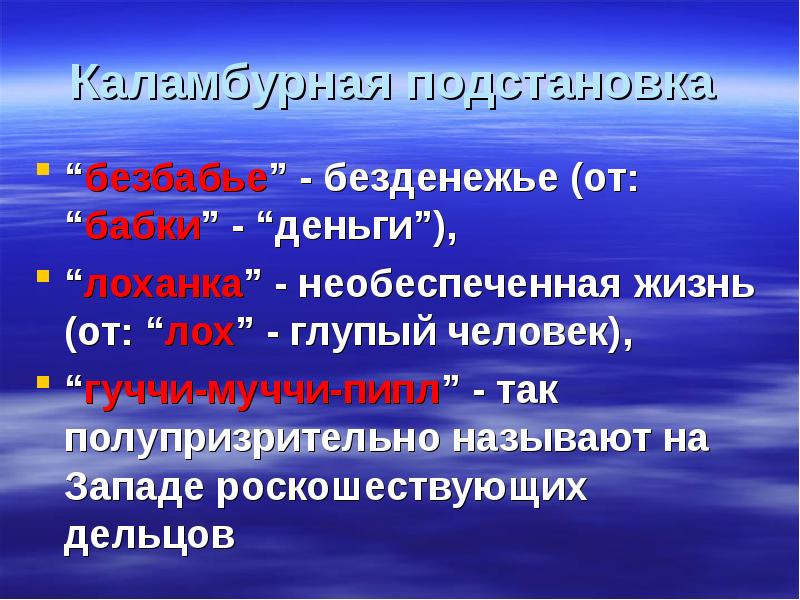 Каламбурная подстановка

- “безбабье” - безденежье (от: “бабки” - “деньги”),
- “лоханка” - необеспеченная жизнь (от: “лох” - глупый человек),
- “гуччи-муччи-пипл” - так полупризрительно называют на Западе роскошествующих дельцов